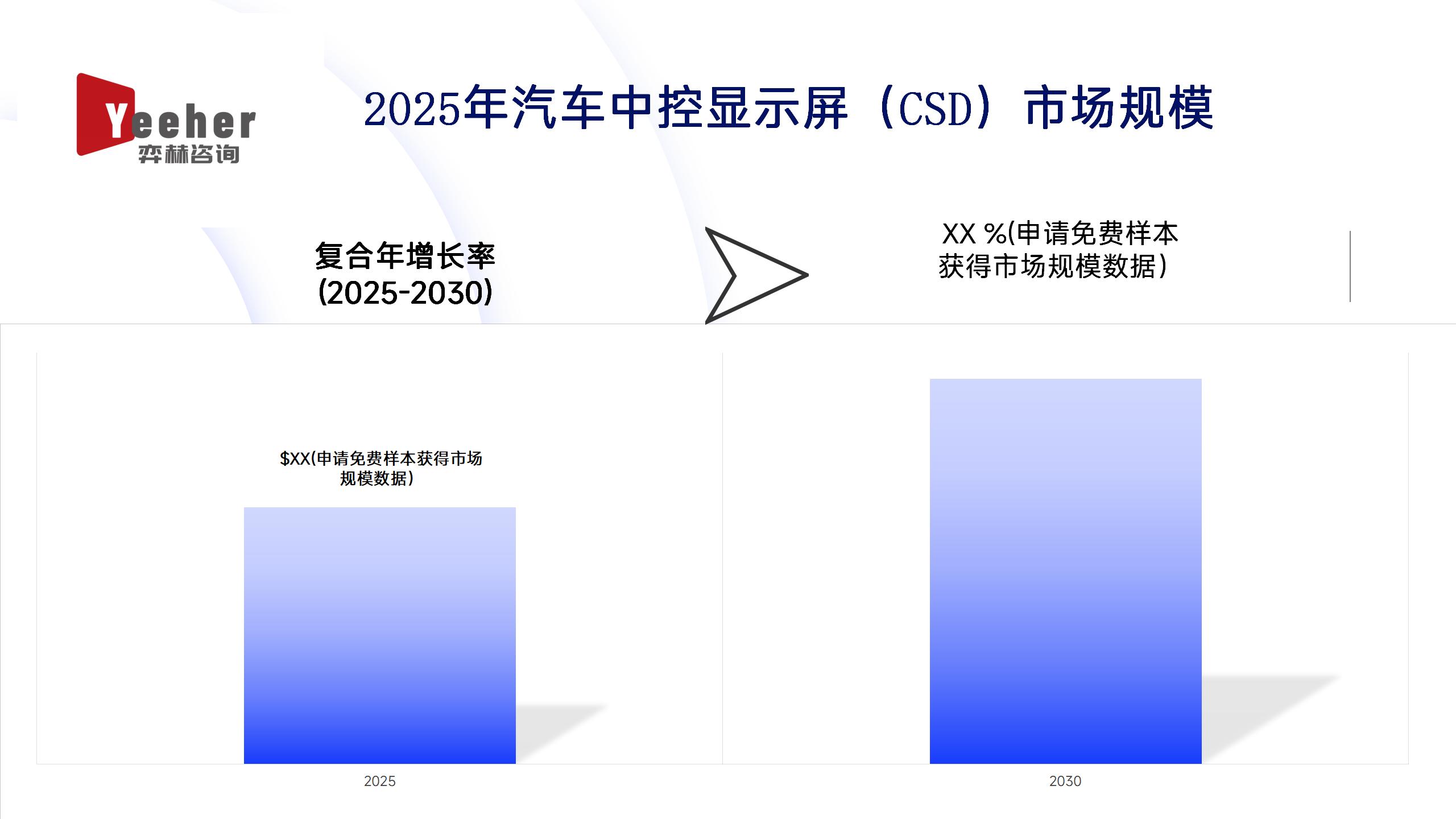 Yeeher
弈赫咨询

2025年汽车中控显示屏（CSD）市场规模

复合年增长率
(2025-2030)

XX %(申请免费样本获得市场规模数据)

$XX(申请免费样本获得市场规模数据)

2025

2030